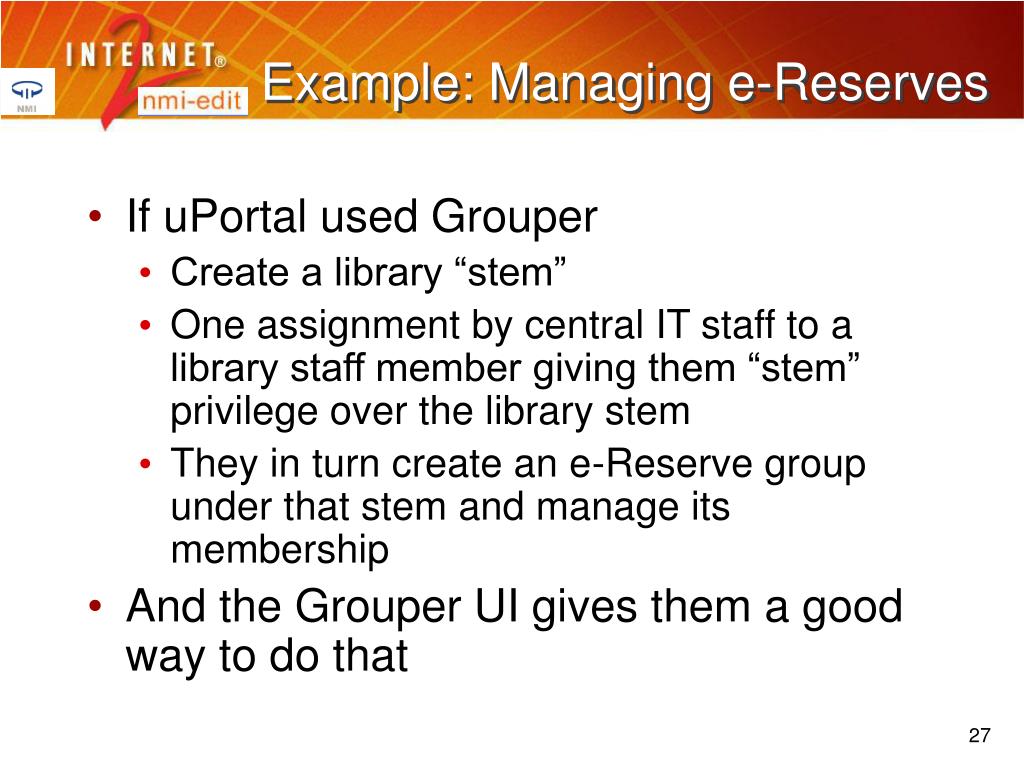 NMI

INTERNET®
2
nmi-edit

Example: Managing e-Reserves

• If uPortal used Grouper
  • Create a library “stem”
  • One assignment by central IT staff to a library staff member giving them “stem” privilege over the library stem
  • They in turn create an e-Reserve group under that stem and manage its membership
• And the Grouper UI gives them a good way to do that

27